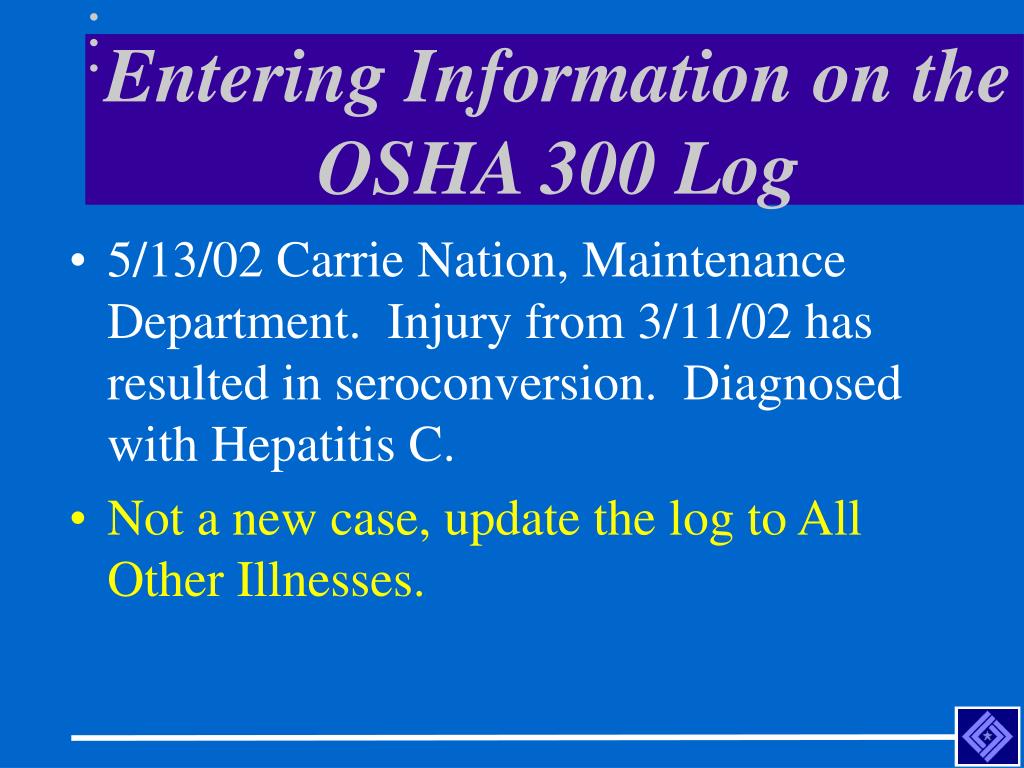 Entering Information on the OSHA 300 Log

• 5/13/02 Carrie Nation, Maintenance Department. Injury from 3/11/02 has resulted in seroconversion. Diagnosed with Hepatitis C.

• Not a new case, update the log to All Other Illnesses.